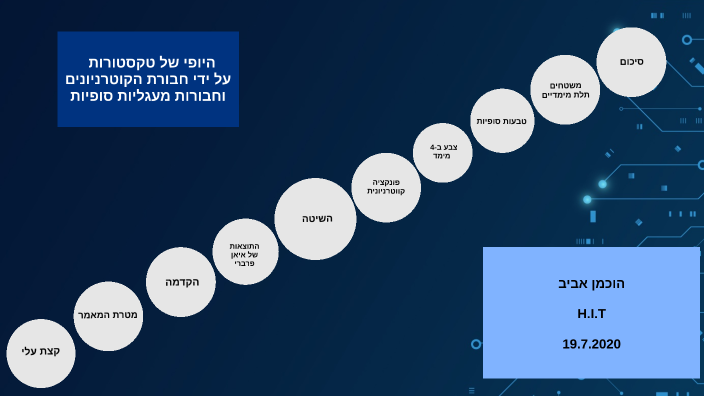 היופי של טקסטורות על ידי חבורת הקוטרניונים וחבורות מעגליות סופיות

קצת עלי

מטרת המאמר

הקדמה

התוצאות של איאן פרברי

השיטה

פונקציה קווטרניונית

צבע ב-4 מימד

טבעות סופיות

משטחים תלת מימדיים

סיכום

הוכמן אביב

H.I.T

19.7.2020